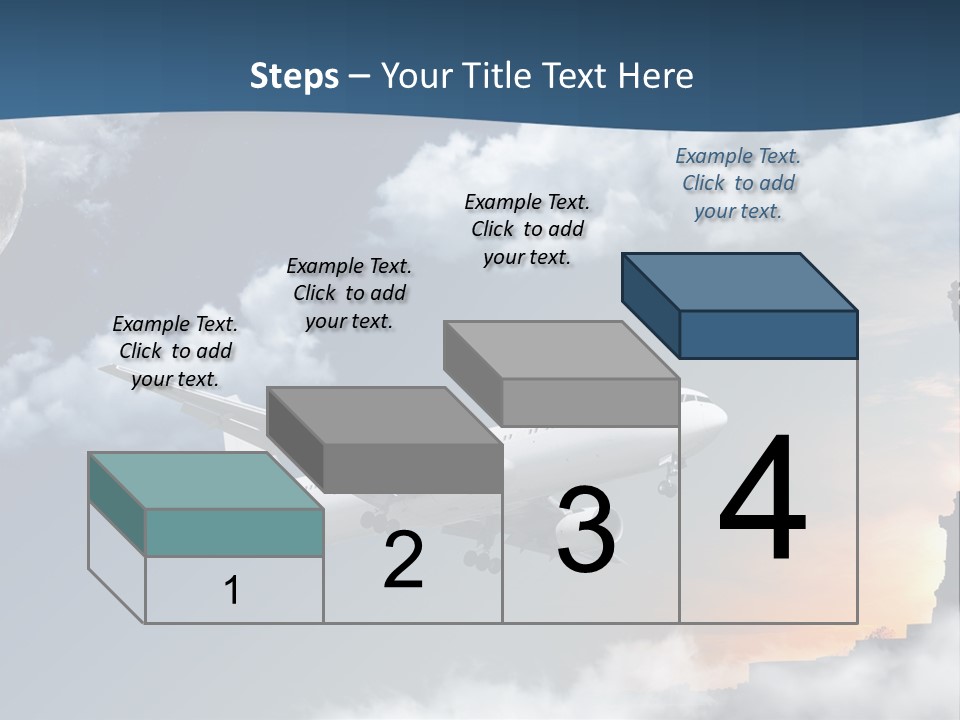 Steps – Your Title Text Here

Example Text. Click to add your text.

Example Text. Click to add your text.

Example Text. Click to add your text.

Example Text. Click to add your text.

1

2

3

4